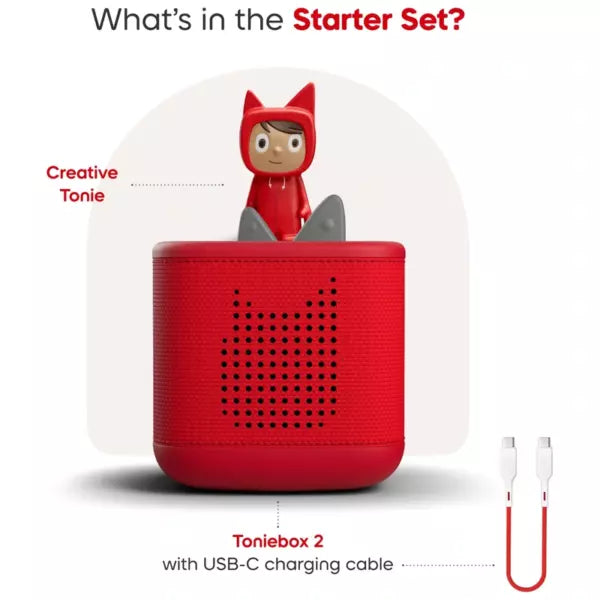 What's in the Starter Set?

Creative Tonie

Toniebox 2
with USB-C charging cable